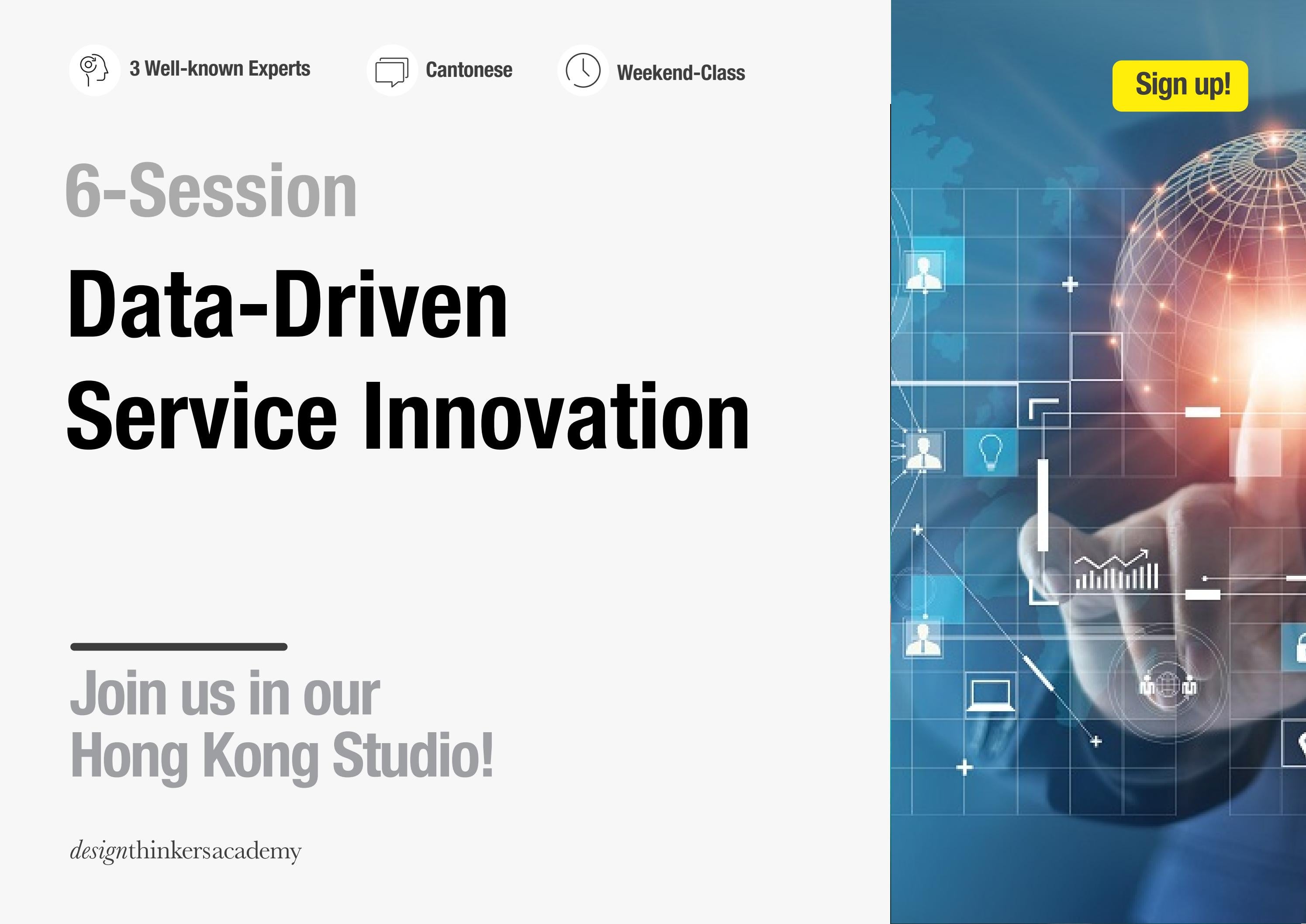 3 Well-known Experts

Cantonese

Weekend-Class

Sign up!

6-Session

Data-Driven Service Innovation

Join us in our Hong Kong Studio!

designthinkersacademy